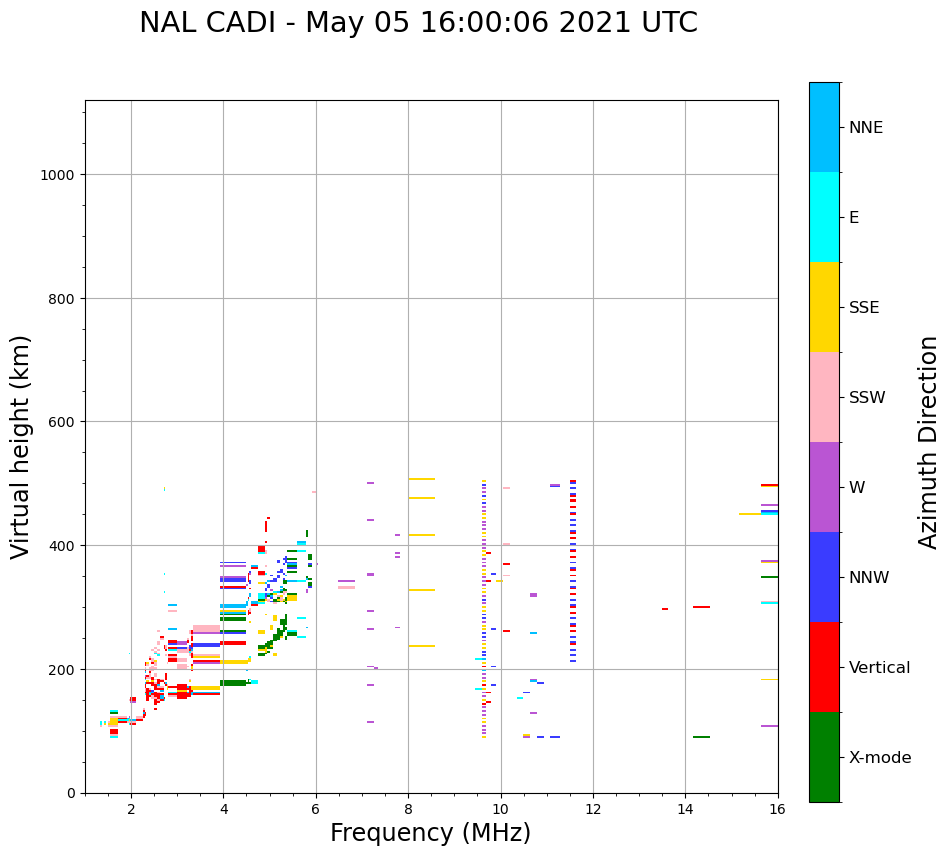 NAL CADI - May 05 16:00:06 2021 UTC

Virtual height (km)

1000
800
600
400
200
0

2
4
6
8
10
12
14
16

Frequency (MHz)

NNE
E
SSE
SSW
W
NNW
Vertical
X-mode

Azimuth Direction